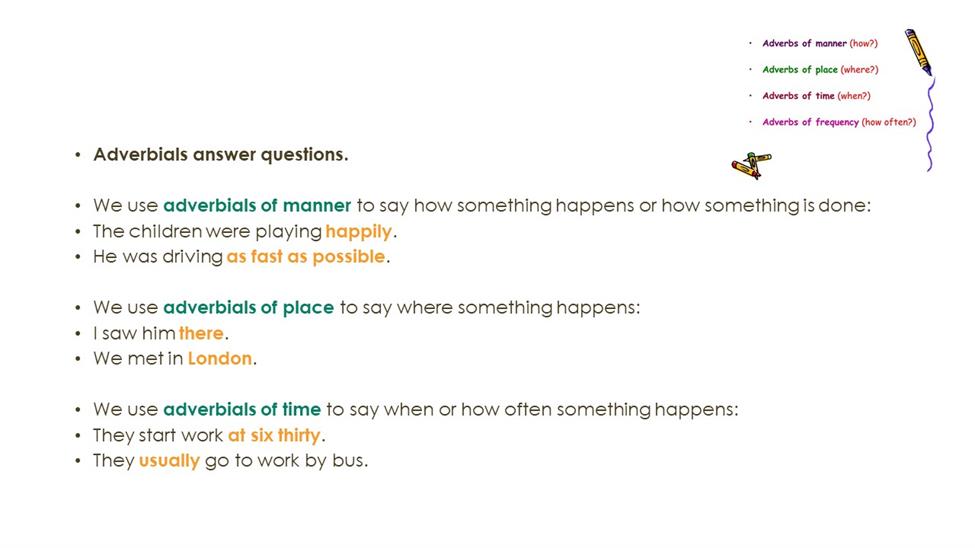 • Adverbs of manner (how?)
• Adverbs of place (where?)
• Adverbs of time (when?)
• Adverbs of frequency (how often?)

• Adverbials answer questions.

• We use adverbials of manner to say how something happens or how something is done:
• The children were playing happily.
• He was driving as fast as possible.

• We use adverbials of place to say where something happens:
• I saw him there.
• We met in London.

• We use adverbials of time to say when or how often something happens:
• They start work at six thirty.
• They usually go to work by bus.